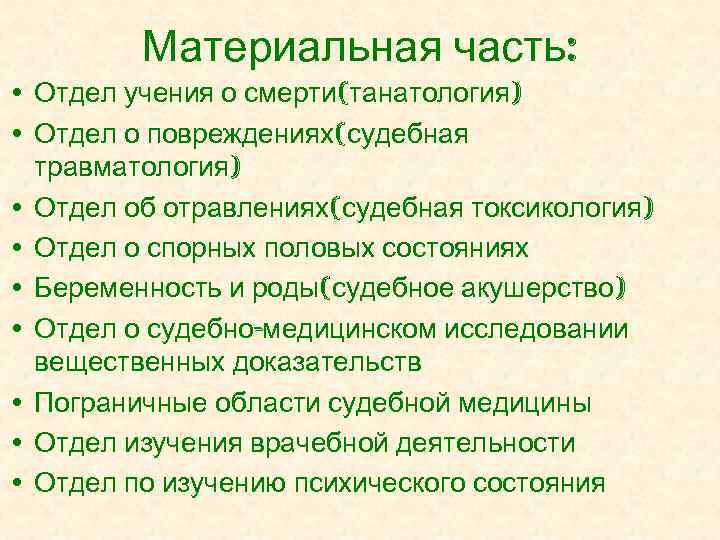 Материальная часть:

• Отдел учения о смерти(танатология)
• Отдел о повреждениях(судебная травматология)
• Отдел об отравлениях(судебная токсикология)
• Отдел о спорных половых состояниях
• Беременность и роды(судебное акушерство)
• Отдел о судебно-медицинском исследовании вещественных доказательств
• Пограничные области судебной медицины
• Отдел изучения врачебной деятельности
• Отдел по изучению психического состояния